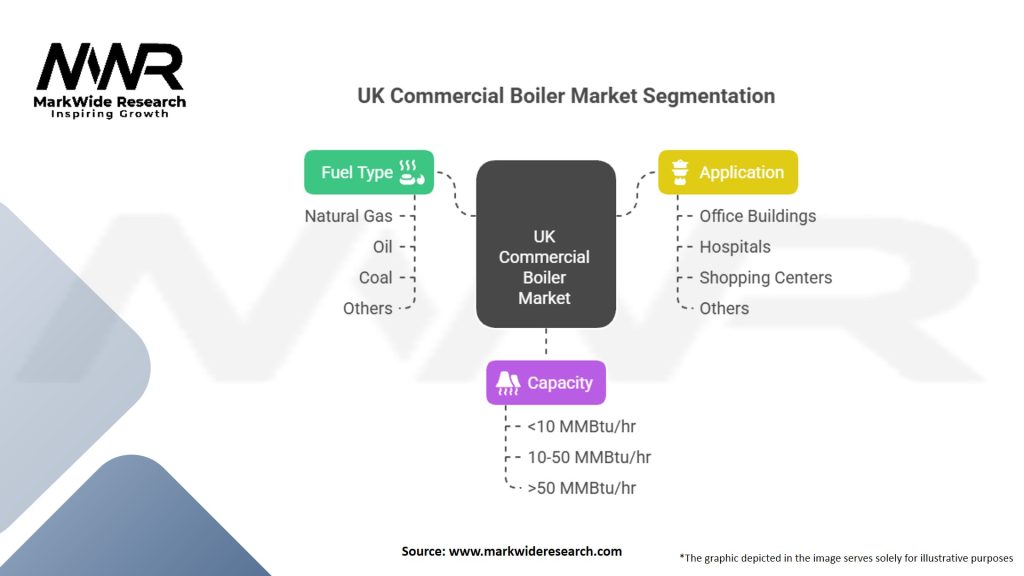 MWR
MarkWide Research
Inspiring Growth

UK Commercial Boiler Market Segmentation

Fuel Type
Natural Gas
Oil
Coal
Others

UK Commercial Boiler Market

Application
Office Buildings
Hospitals
Shopping Centers
Others

Capacity
<10 MMBtu/hr
10-50 MMBtu/hr
>50 MMBtu/hr

Source: www.markwideresearch.com

*The graphic depicted in the image serves solely for illustrative purposes